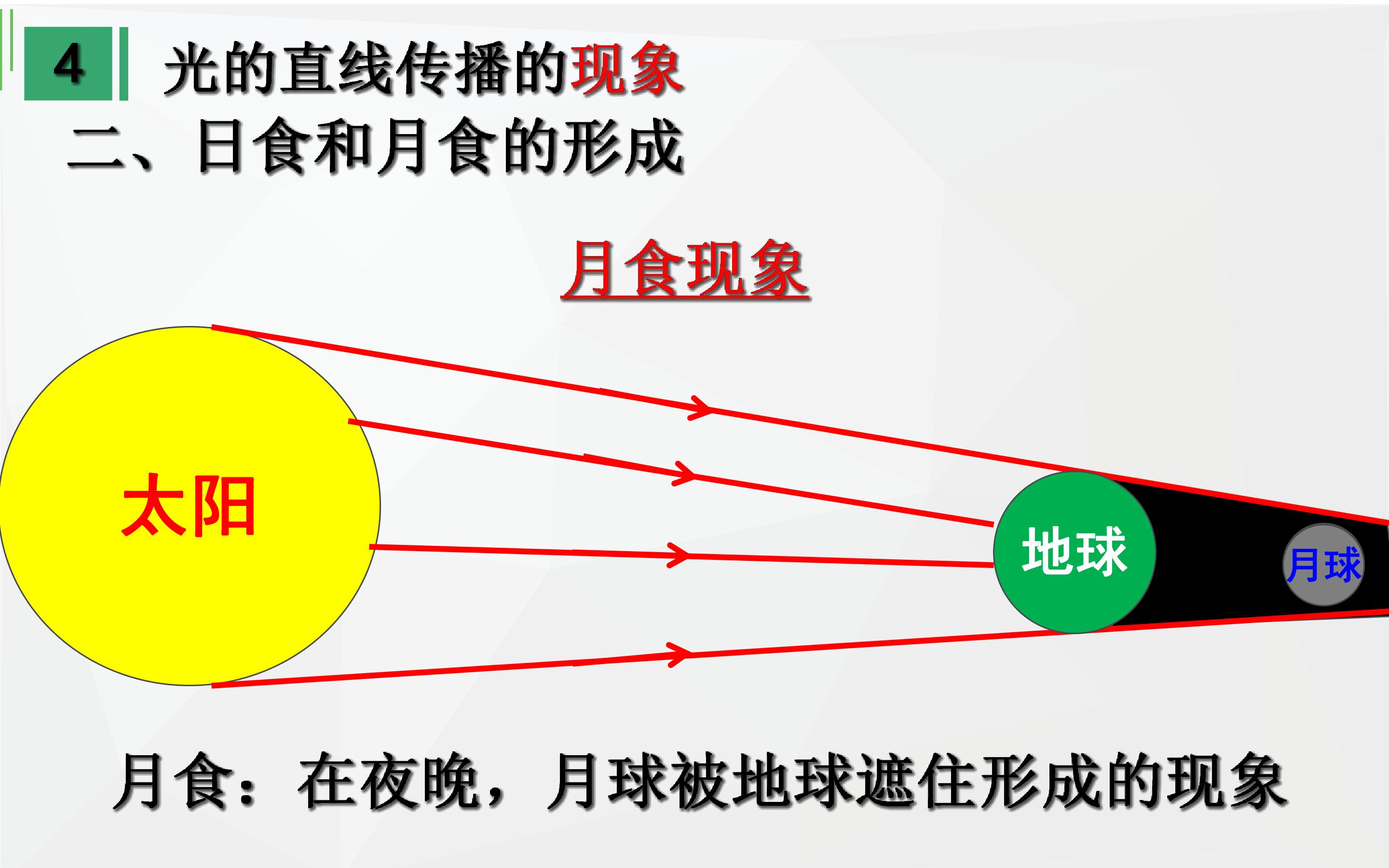 4 光的直线传播的现象

二、日食和月食的形成

月食现象

太阳

地球

月球

月食：在夜晚，月球被地球遮住形成的现象